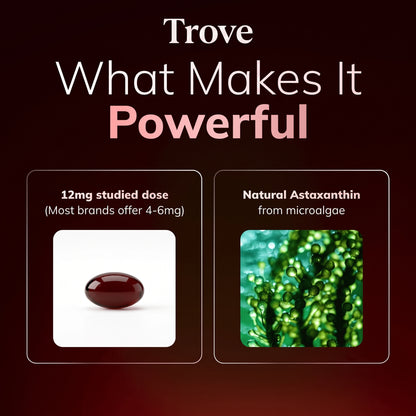 Trove

What Makes It Powerful

12mg studied dose
(Most brands offer 4-6mg)

Natural Astaxanthin
from microalgae